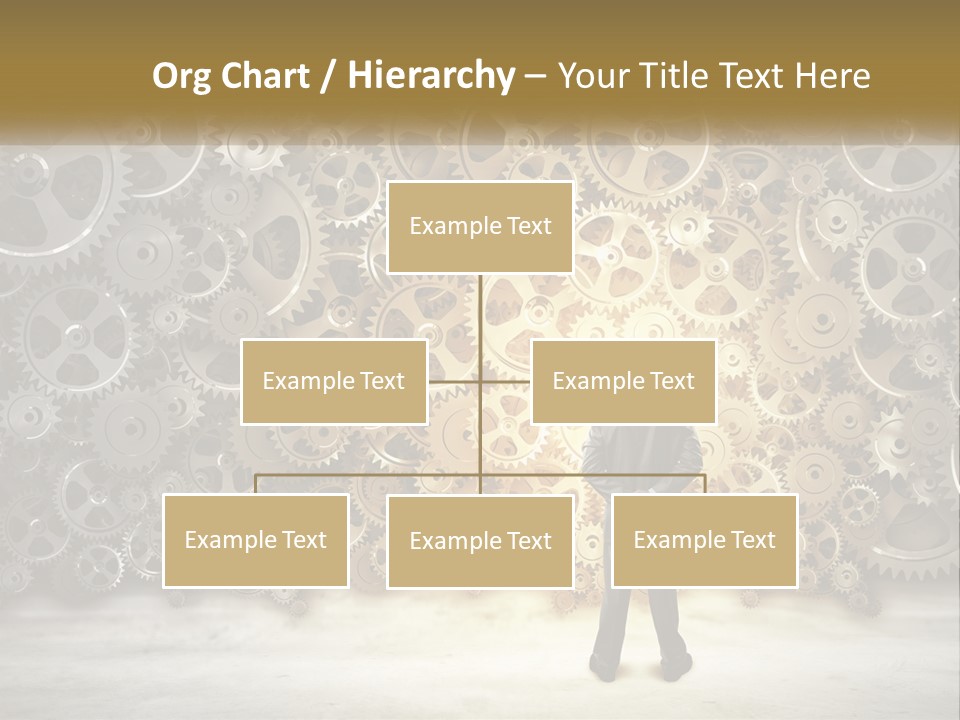 Org Chart / Hierarchy – Your Title Text Here

Example Text

Example Text

Example Text

Example Text

Example Text

Example Text